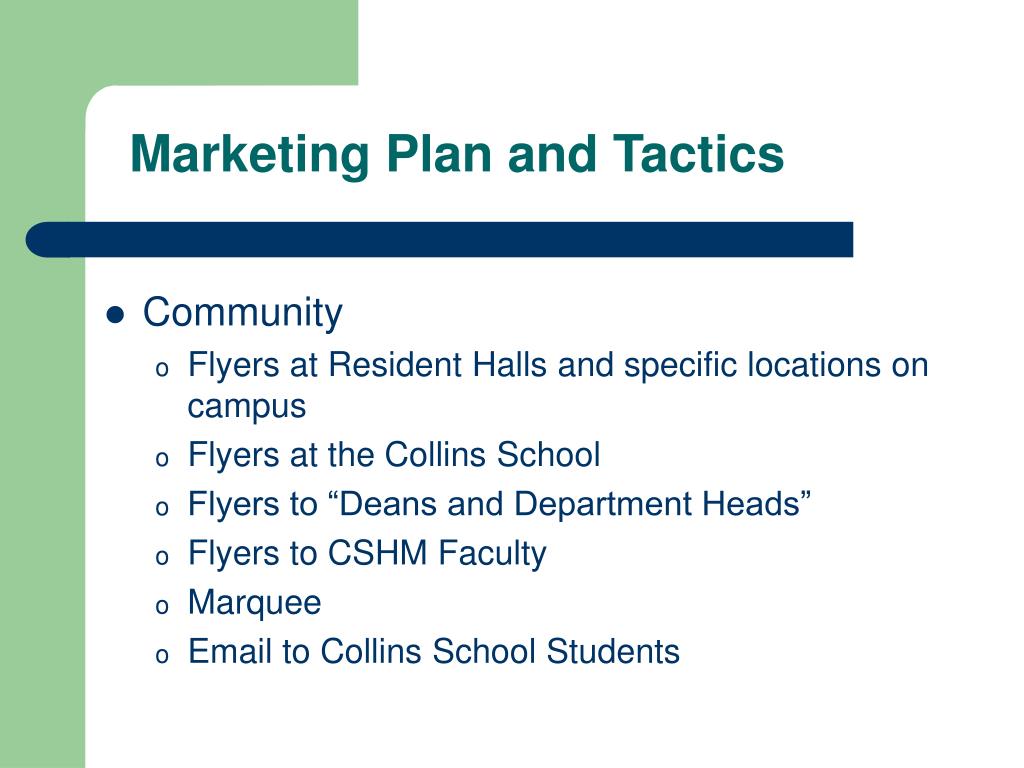 Marketing Plan and Tactics

- Community
  - Flyers at Resident Halls and specific locations on campus
  - Flyers at the Collins School
  - Flyers to “Deans and Department Heads”
  - Flyers to CSHM Faculty
  - Marquee
  - Email to Collins School Students